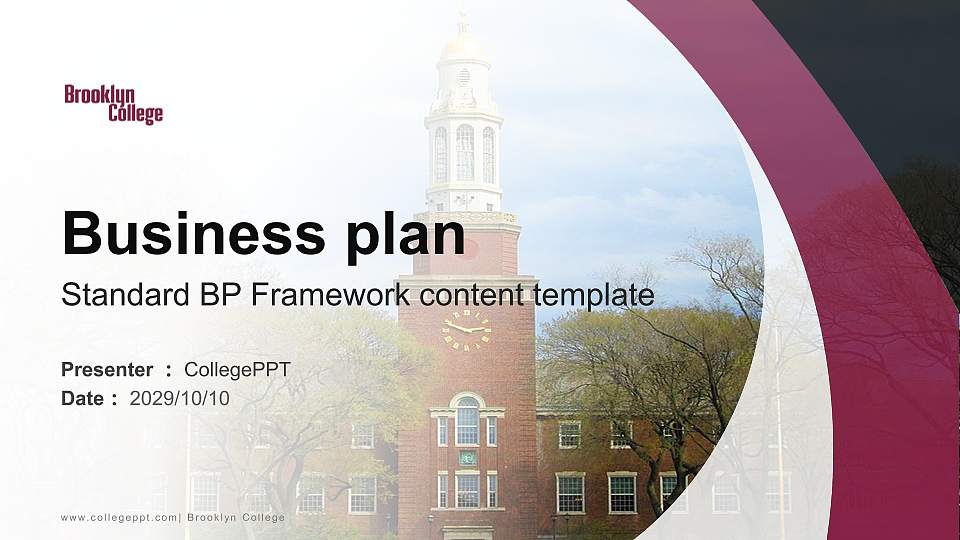 Brooklyn College

Business plan

Standard BP Framework content template

Presenter : CollegePPT
Date : 2029/10/10

www.collegeppt.com| Brooklyn College